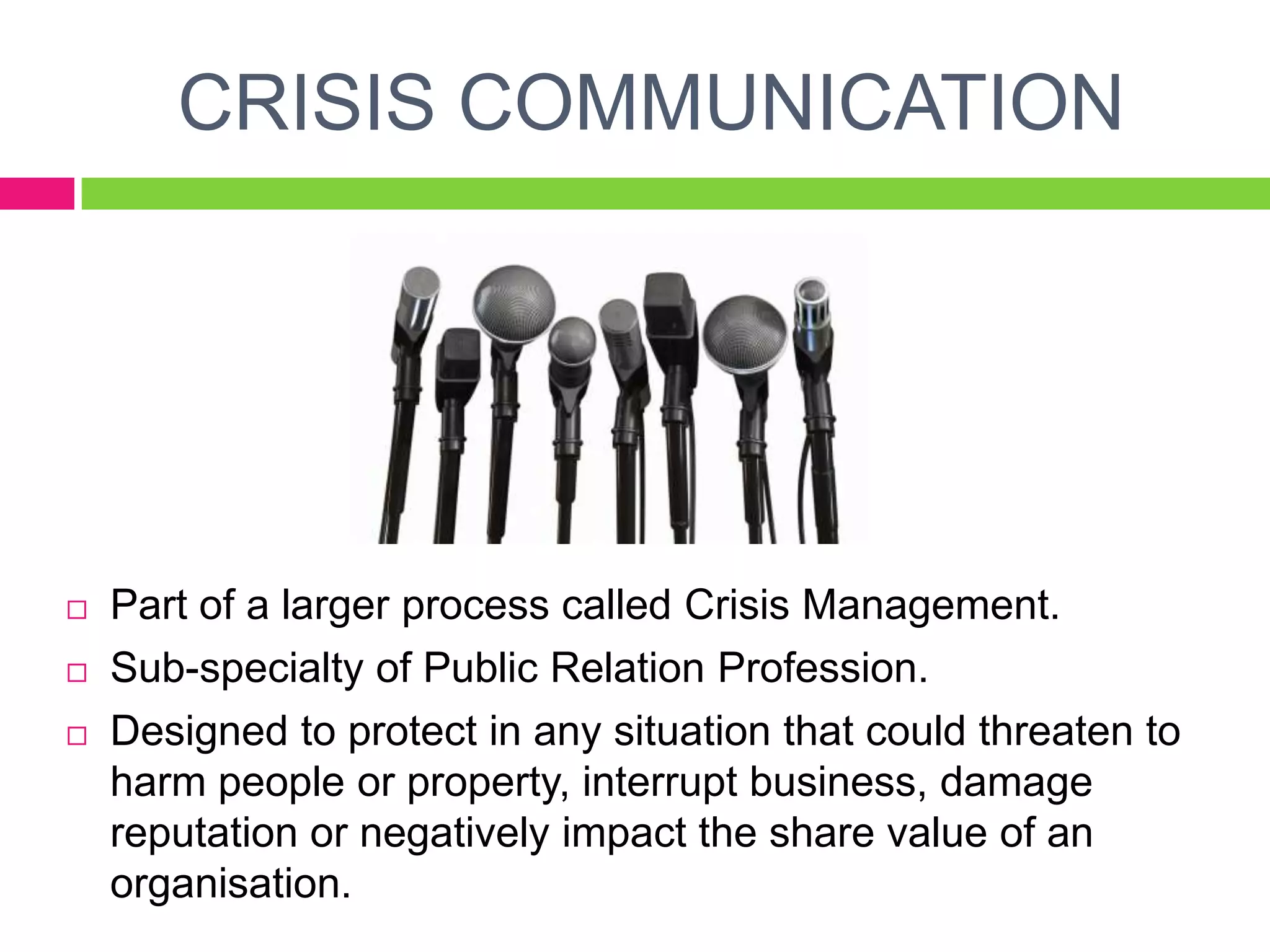 CRISIS COMMUNICATION

□ Part of a larger process called Crisis Management.

□ Sub-specialty of Public Relation Profession.

□ Designed to protect in any situation that could threaten to harm people or property, interrupt business, damage reputation or negatively impact the share value of an organisation.